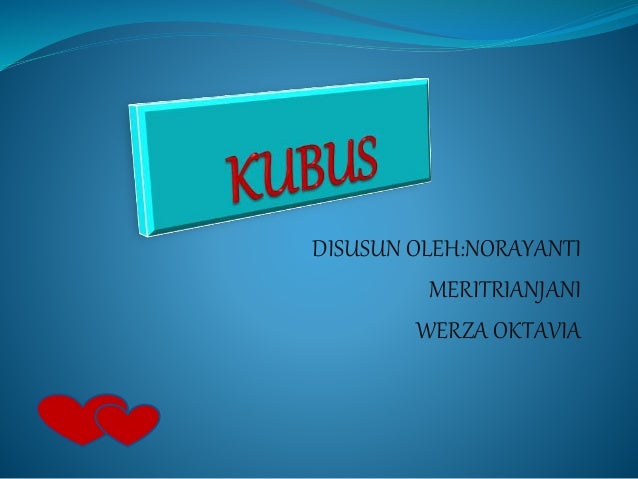 KUBUS

DISUSUN OLEH:NORAYANTI

MERITRIANJANI

WERZA OKTAVIA